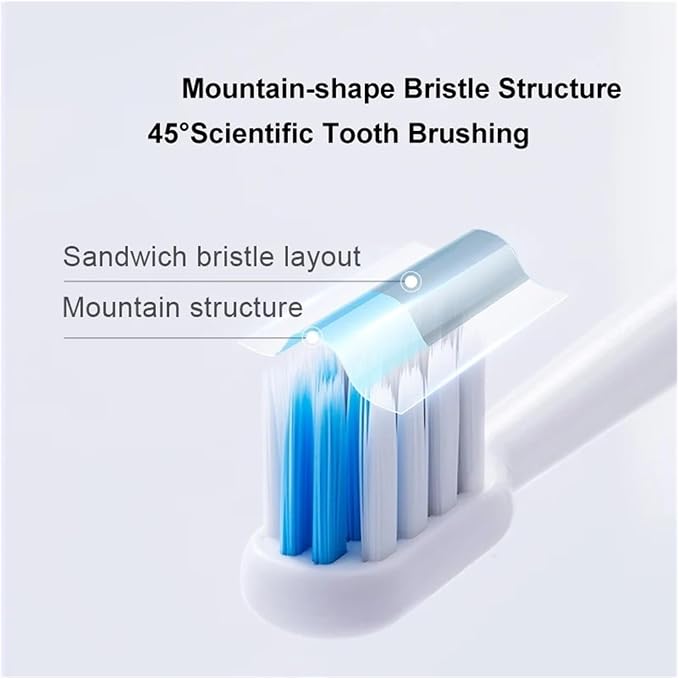 Mountain-shape Bristle Structure

45°Scientific Tooth Brushing

Sandwich bristle layout

Mountain structure